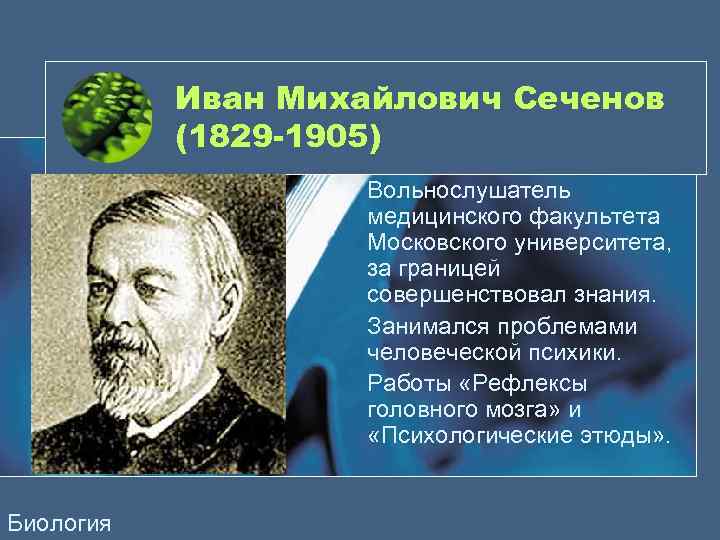 Иван Михайлович Сеченов (1829-1905)

Вольнослушатель медицинского факультета Московского университета, за границей совершенствовал знания.

Занимался проблемами человеческой психики.

Работы «Рефлексы головного мозга» и «Психологические этюды».

Биология